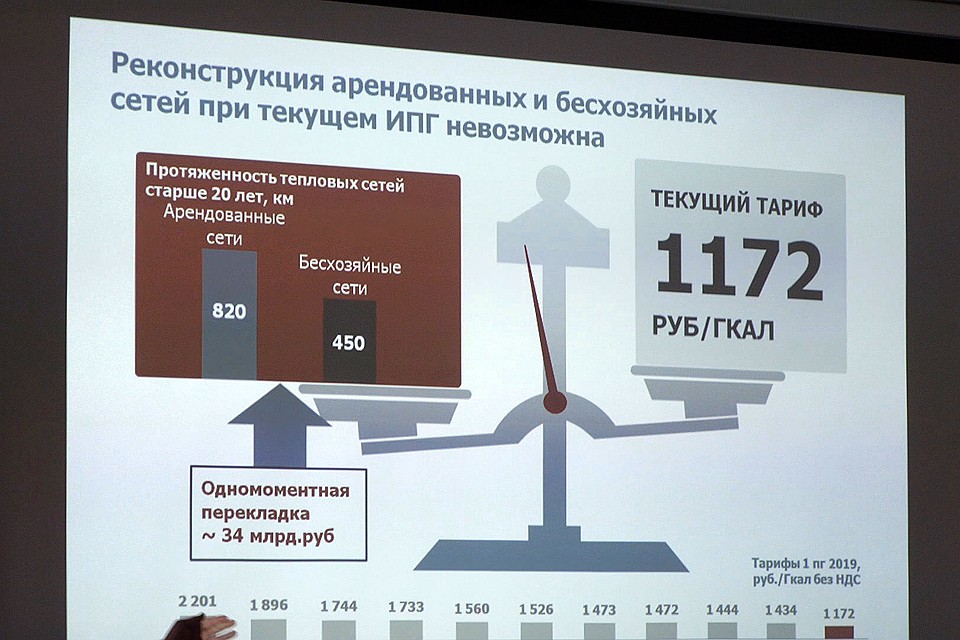 Реконструкция арендованных и бесхозяйных сетей при текущем ИПГ невозможна

Протяженность тепловых сетей старше 20 лет, км

Арендованные сети

820

Бесхозяйные сети

450

ТЕКУЩИЙ ТАРИФ

1172

РУБ/ГКАЛ

Одномоментная перекладка ~ 34 млрд.руб

Тарифы 1 пг 2019, руб./Гкал без НДС

2 201 1 896 1 744 1 733 1 560 1 526 1 473 1 472 1 444 1 434 1 172